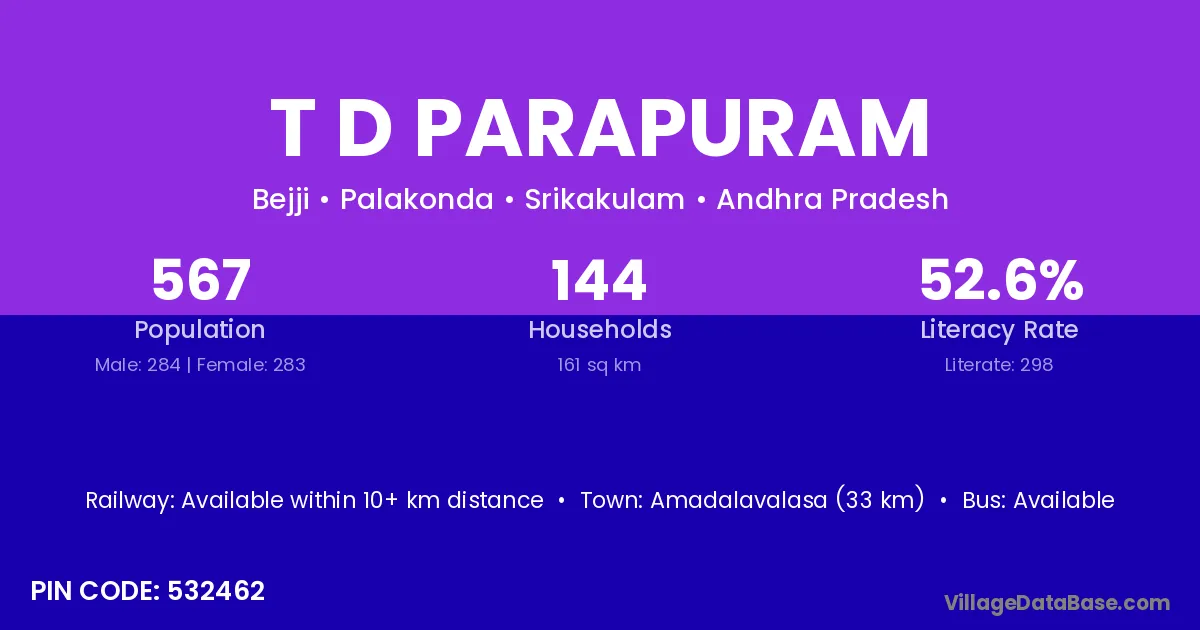 T D PARAPURAM

Bejji • Palakonda • Srikakulam • Andhra Pradesh

567
Population
Male: 284 | Female: 283

144
Households
161 sq km

52.6%
Literacy Rate
Literate: 298

Railway: Available within 10+ km distance • Town: Amadalavalasa (33 km) • Bus: Available

PIN CODE: 532462

VillageDataBase.com